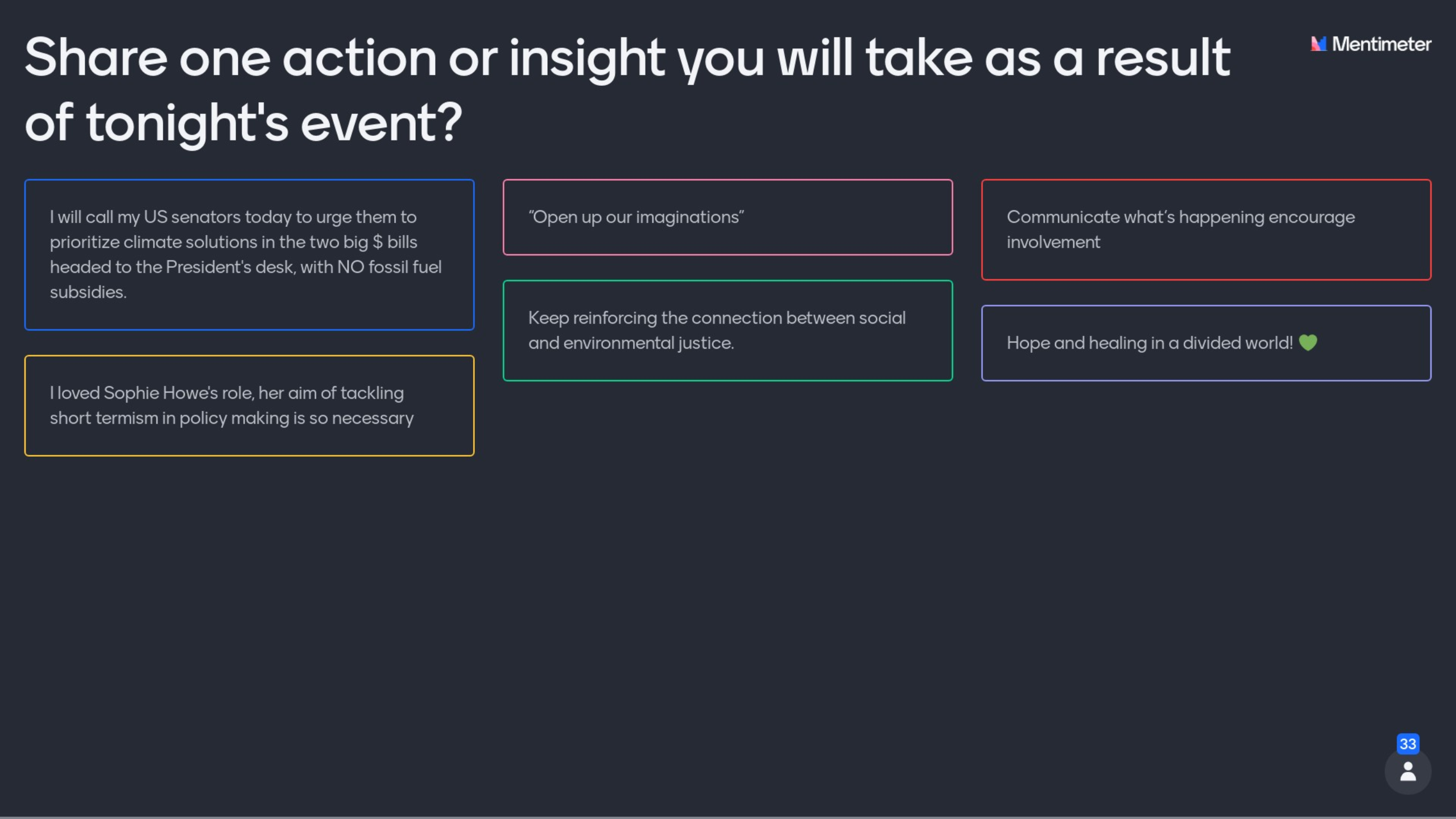 Share one action or insight you will take as a result of tonight's event?

Mentimeter

I will call my US senators today to urge them to prioritize climate solutions in the two big $ bills headed to the President's desk, with NO fossil fuel subsidies.

I loved Sophie Howe's role, her aim of tackling short termism in policy making is so necessary

"Open up our imaginations"

Keep reinforcing the connection between social and environmental justice.

Communicate what's happening encourage involvement

Hope and healing in a divided world! 💚

33